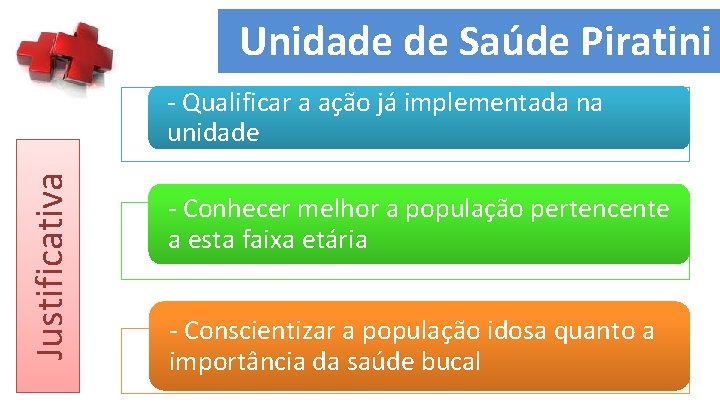 Unidade de Saúde Piratini

Justificativa

- Qualificar a ação já implementada na unidade

- Conhecer melhor a população pertencente a esta faixa etária

- Conscientizar a população idosa quanto a importância da saúde bucal